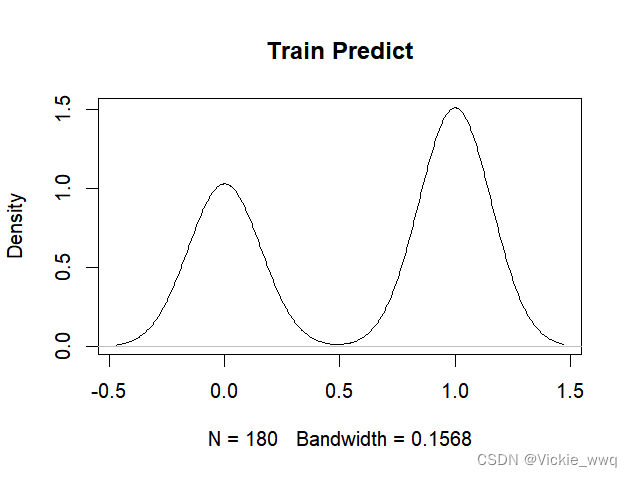 Train Predict

Density

1.5
1.0
0.5
0.0

-0.5 0.0 0.5 1.0 1.5

N = 180 Bandwidth = 0.1568

CSDN @Vickie_wwq